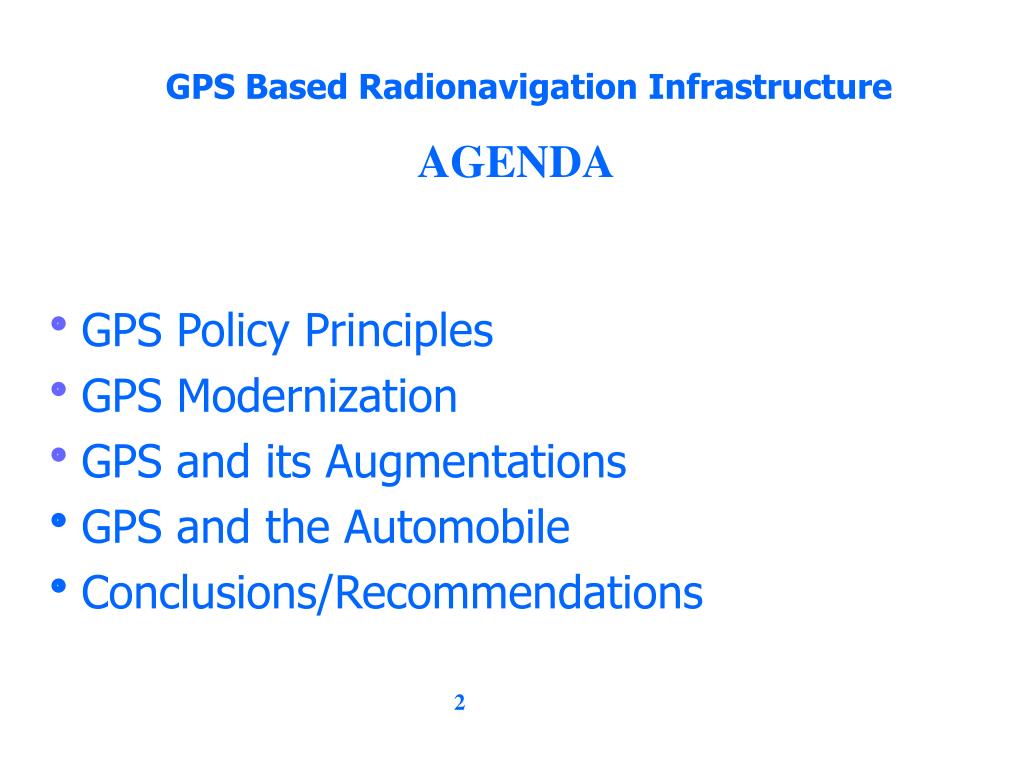 GPS Based Radionavigation Infrastructure

AGENDA

• GPS Policy Principles
• GPS Modernization
• GPS and its Augmentations
• GPS and the Automobile
• Conclusions/Recommendations

2